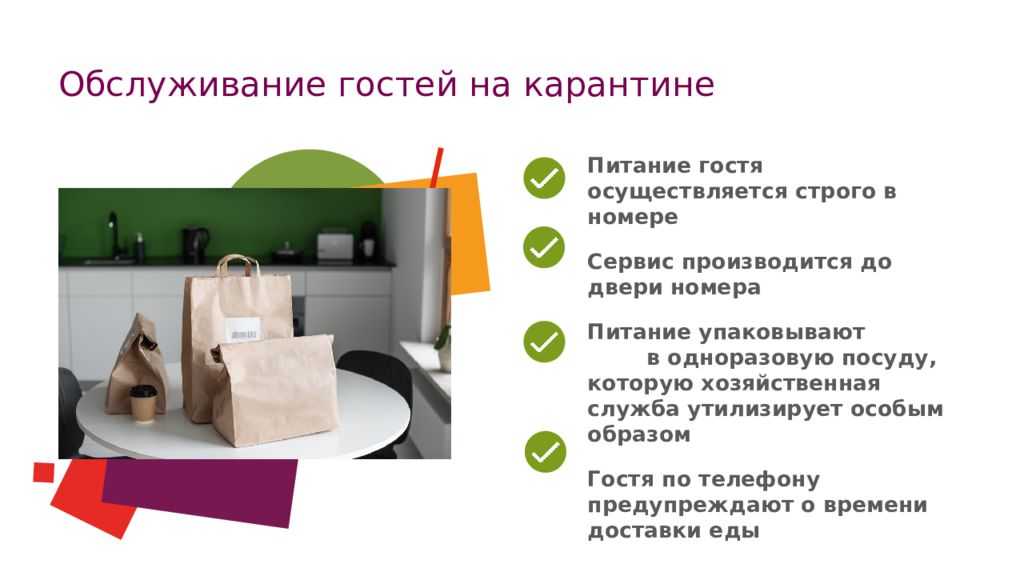 Обслуживание гостей на карантине

Питание гостя осуществляется строго в номере

Сервис производится до двери номера

Питание упаковывают в одноразовую посуду, которую хозяйственная служба утилизирует особым образом

Гостя по телефону предупреждают о времени доставки еды